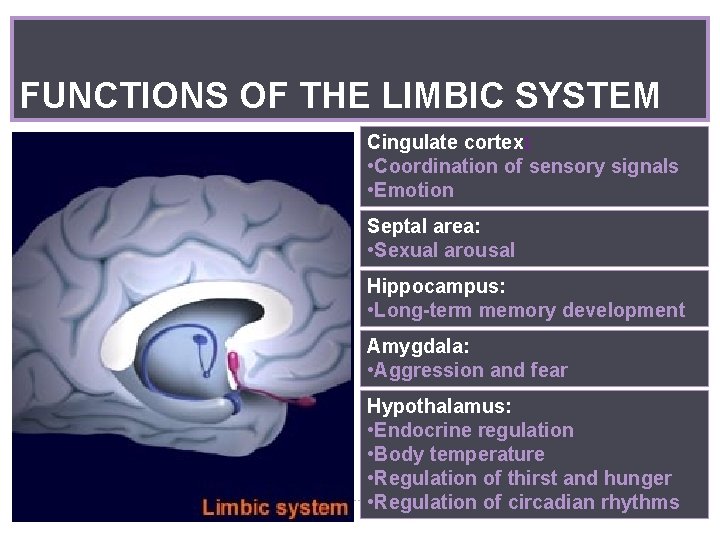 FUNCTIONS OF THE LIMBIC SYSTEM

Limbic system

Cingulate cortex:
•Coordination of sensory signals
•Emotion

Septal area:
•Sexual arousal

Hippocampus:
•Long-term memory development

Amygdala:
•Aggression and fear

Hypothalamus:
•Endocrine regulation
•Body temperature
•Regulation of thirst and hunger
•Regulation of circadian rhythms